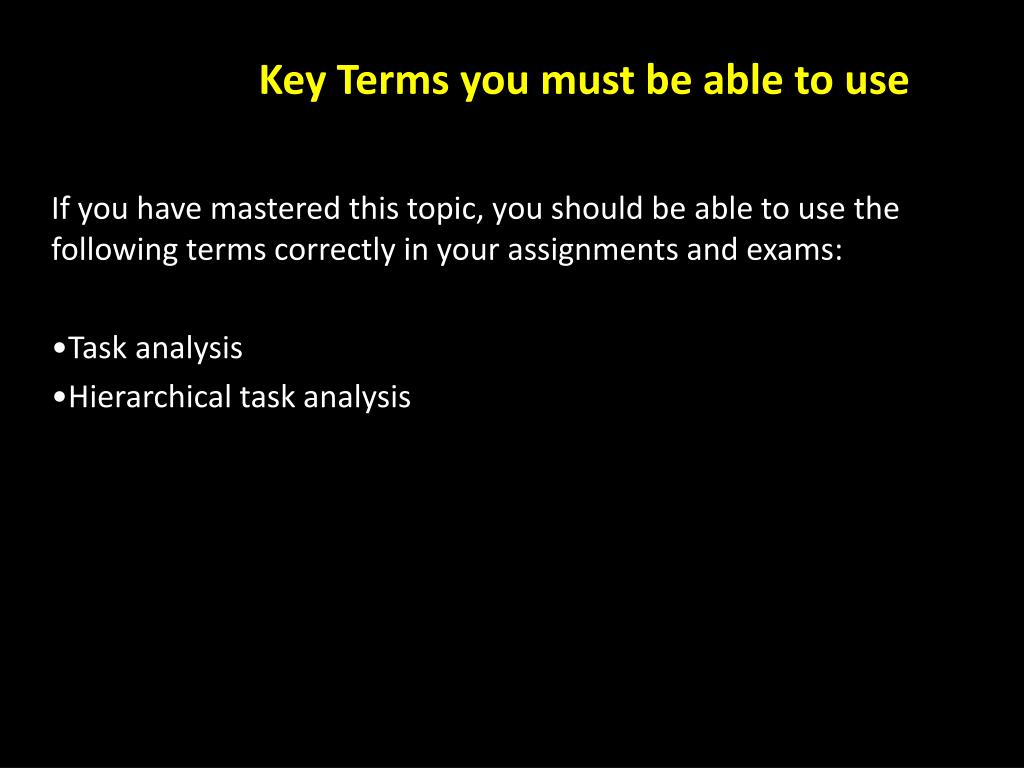 Key Terms you must be able to use

If you have mastered this topic, you should be able to use the following terms correctly in your assignments and exams:

•Task analysis
•Hierarchical task analysis